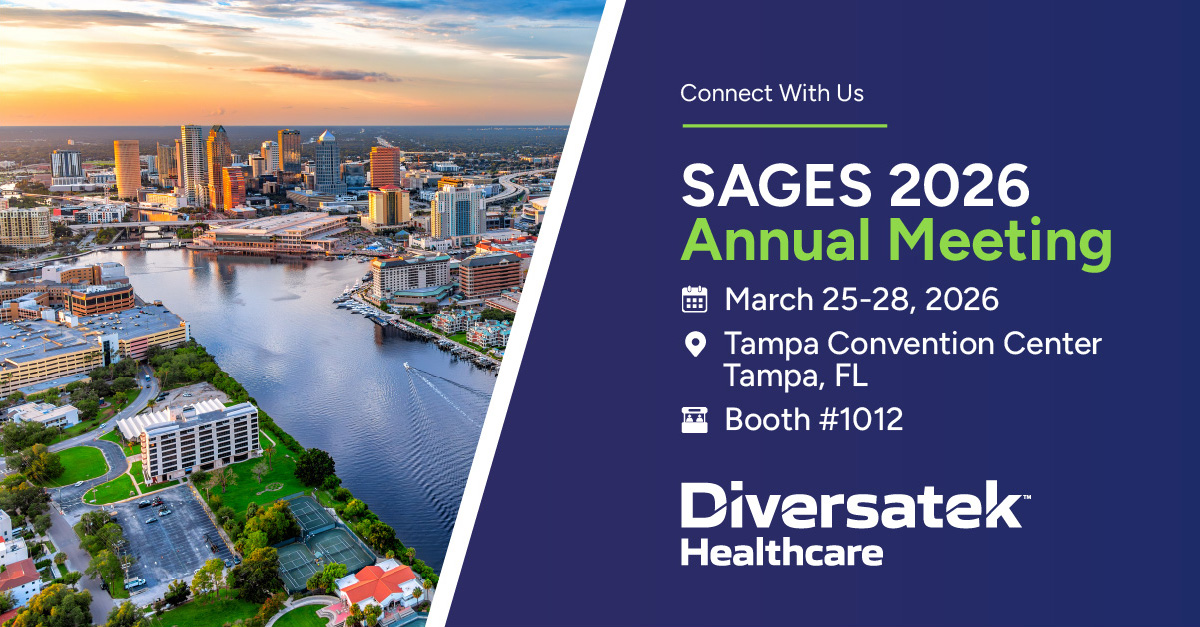 Connect With Us

SAGES 2026
Annual Meeting

March 25-28, 2026

Tampa Convention Center
Tampa, FL

Booth #1012

Diversatek™
Healthcare